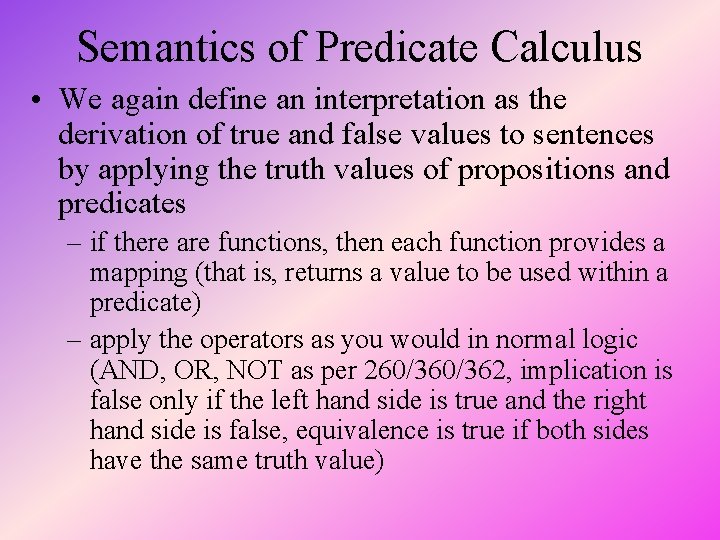 Semantics of Predicate Calculus

• We again define an interpretation as the derivation of true and false values to sentences by applying the truth values of propositions and predicates

– if there are functions, then each function provides a mapping (that is, returns a value to be used within a predicate)

– apply the operators as you would in normal logic (AND, OR, NOT as per 260/360/362, implication is false only if the left hand side is true and the right hand side is false, equivalence is true if both sides have the same truth value)